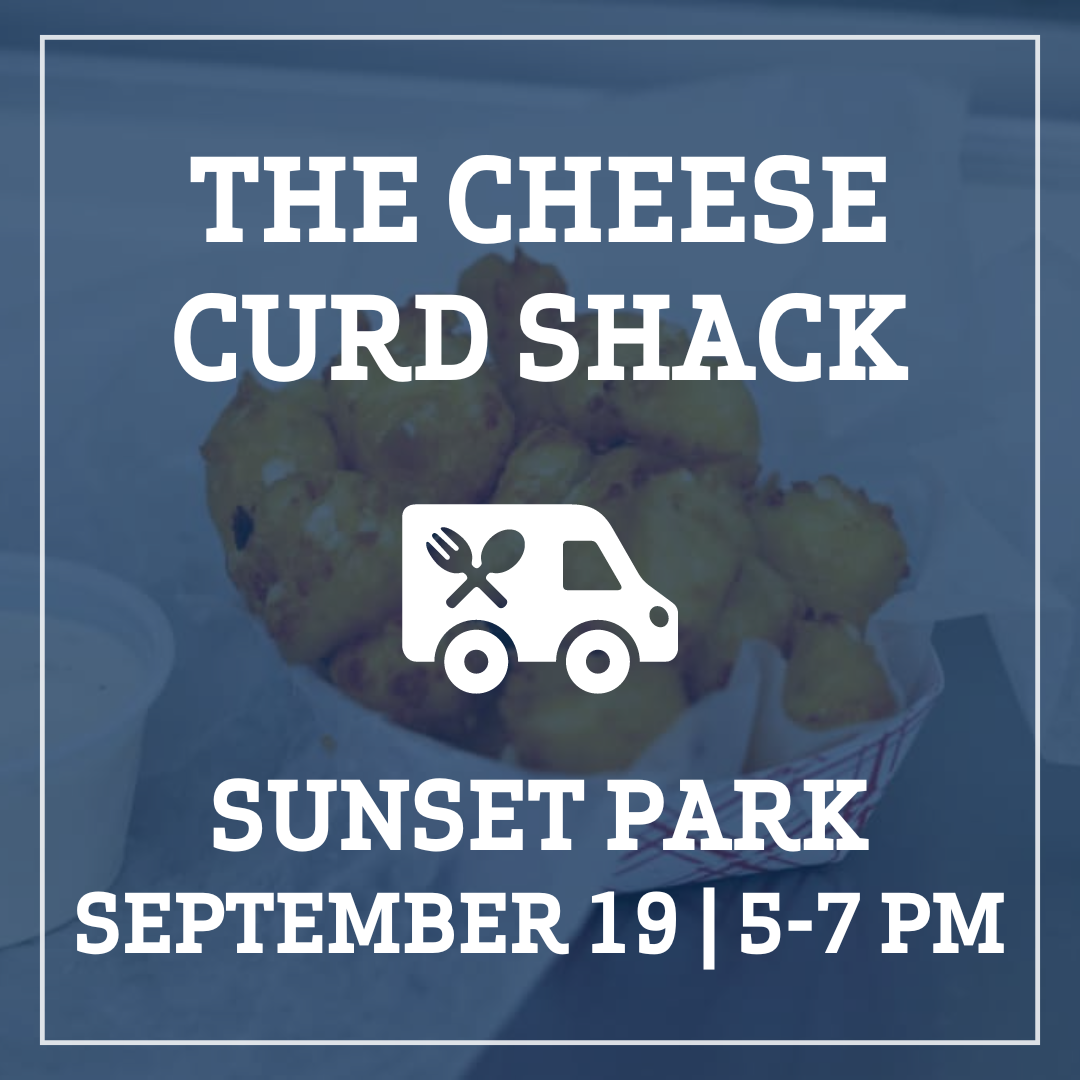 THE CHEESE CURD SHACK

SUNSET PARK
SEPTEMBER 19 | 5-7 PM